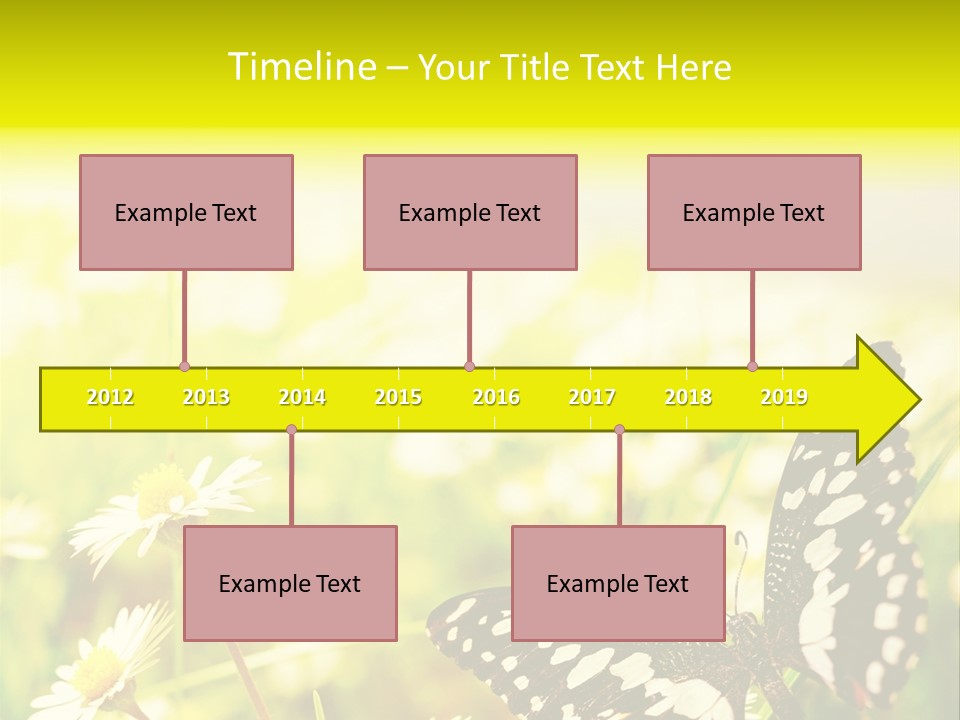 Timeline – Your Title Text Here

Example Text

Example Text

Example Text

2012 2013 2014 2015 2016 2017 2018 2019

Example Text

Example Text